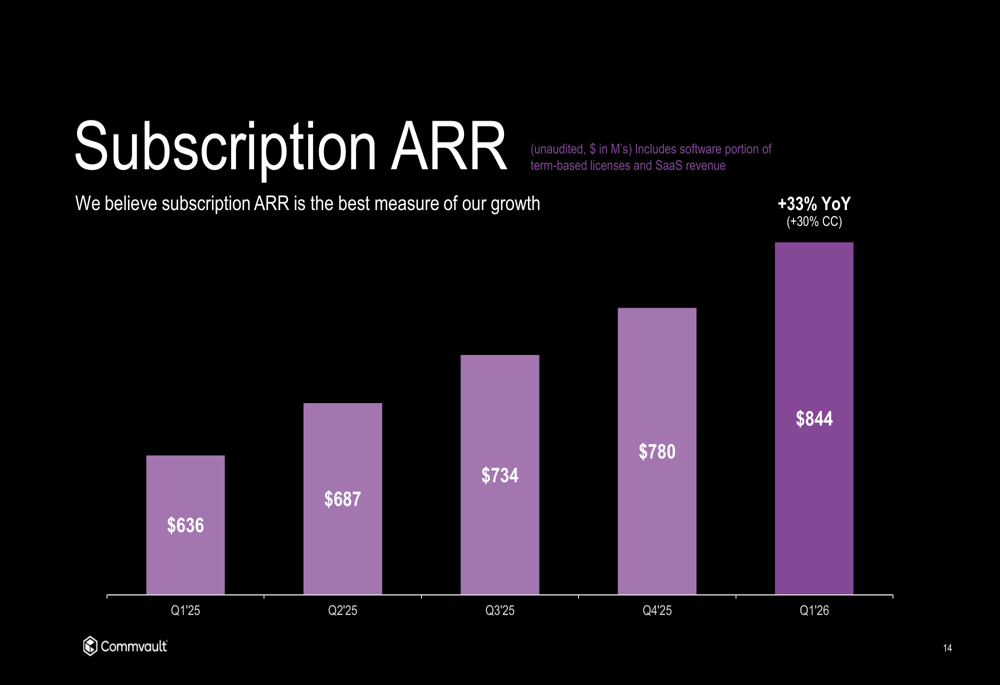 Subscription ARR

(unaudited, $ in M's) Includes software portion of term-based licenses and SaaS revenue

We believe subscription ARR is the best measure of our growth

+33% YoY
(+30% CC)

$636
$687
$734
$780
$844

Q1'25
Q2'25
Q3'25
Q4'25
Q1'26

Commvault

14